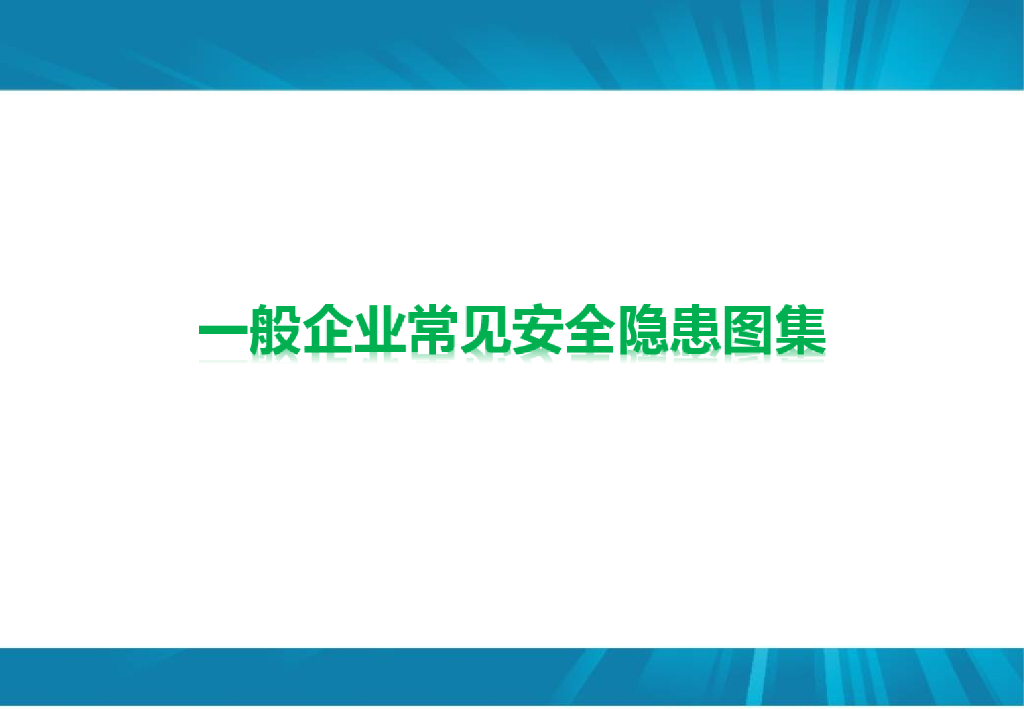 一般企业常见安全隐患图集